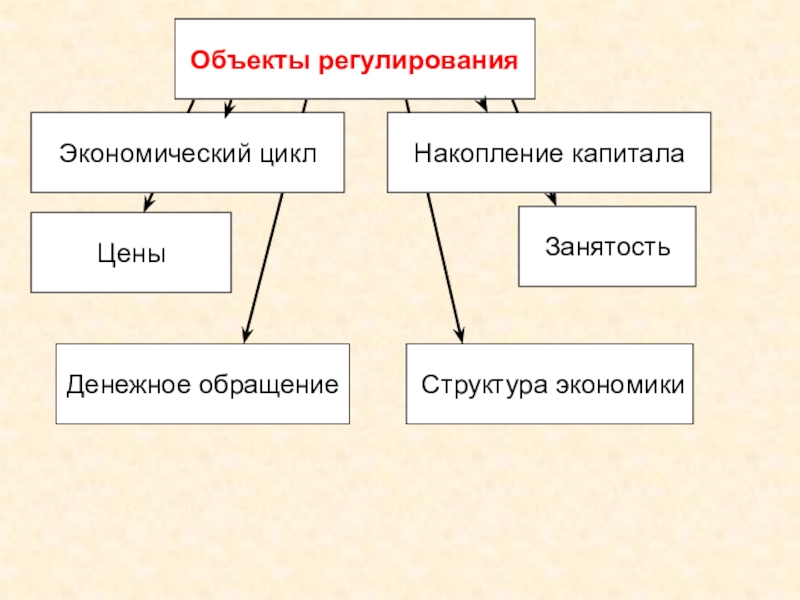 Объекты регулирования

Экономический цикл

Накопление капитала

Цены

Занятость

Денежное обращение

Структура экономики